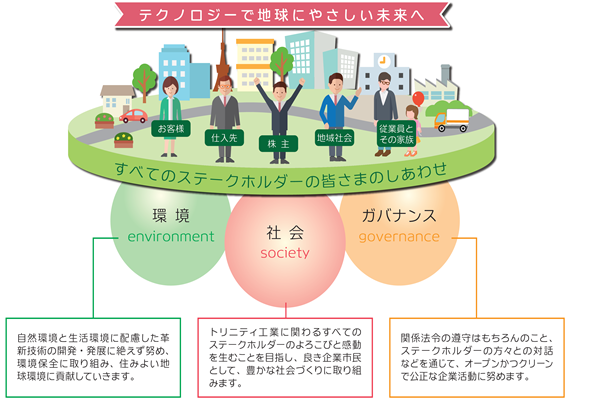 テクノロジーで地球にやさしい未来へ

お客様

仕入先

株主

地域社会

従業員とその家族

すべてのステークホルダーの皆さまのしあわせ

環境
environment

社会
society

ガバナンス
governance

自然環境と生活環境に配慮した革新技術の開発・発展に絶えず努め、環境保全に取り組み、住みよい地球環境に貢献していきます。

トリニティ工業に関わるすべてのステークホルダーのよろこびと感動を生むことを目指し、良き企業市民として、豊かな社会づくりに取り組みます。

関係法令の遵守はもちろんのこと、ステークホルダーの方々との対話などを通じて、オープンかつクリーンで公正な企業活動に努めます。